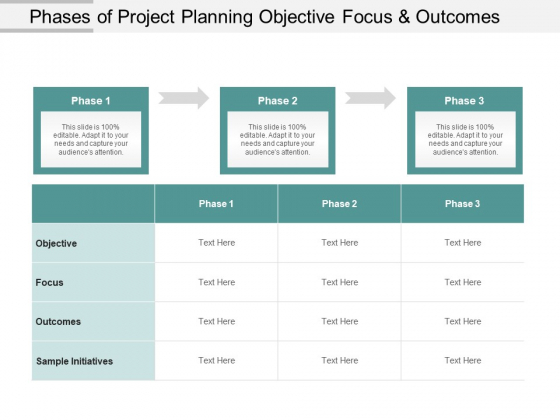 Phases of Project Planning Objective Focus & Outcomes

Phase 1

This slide is 100% editable. Adapt it to your needs and capture your audience's attention.

Phase 2

This slide is 100% editable. Adapt it to your needs and capture your audience's attention.

Phase 3

This slide is 100% editable. Adapt it to your needs and capture your audience's attention.

| | Phase 1 | Phase 2 | Phase 3 |
|---|---|---|---|
| Objective | Text Here | Text Here | Text Here |
| Focus | Text Here | Text Here | Text Here |
| Outcomes | Text Here | Text Here | Text Here |
| Sample Initiatives | Text Here | Text Here | Text Here |